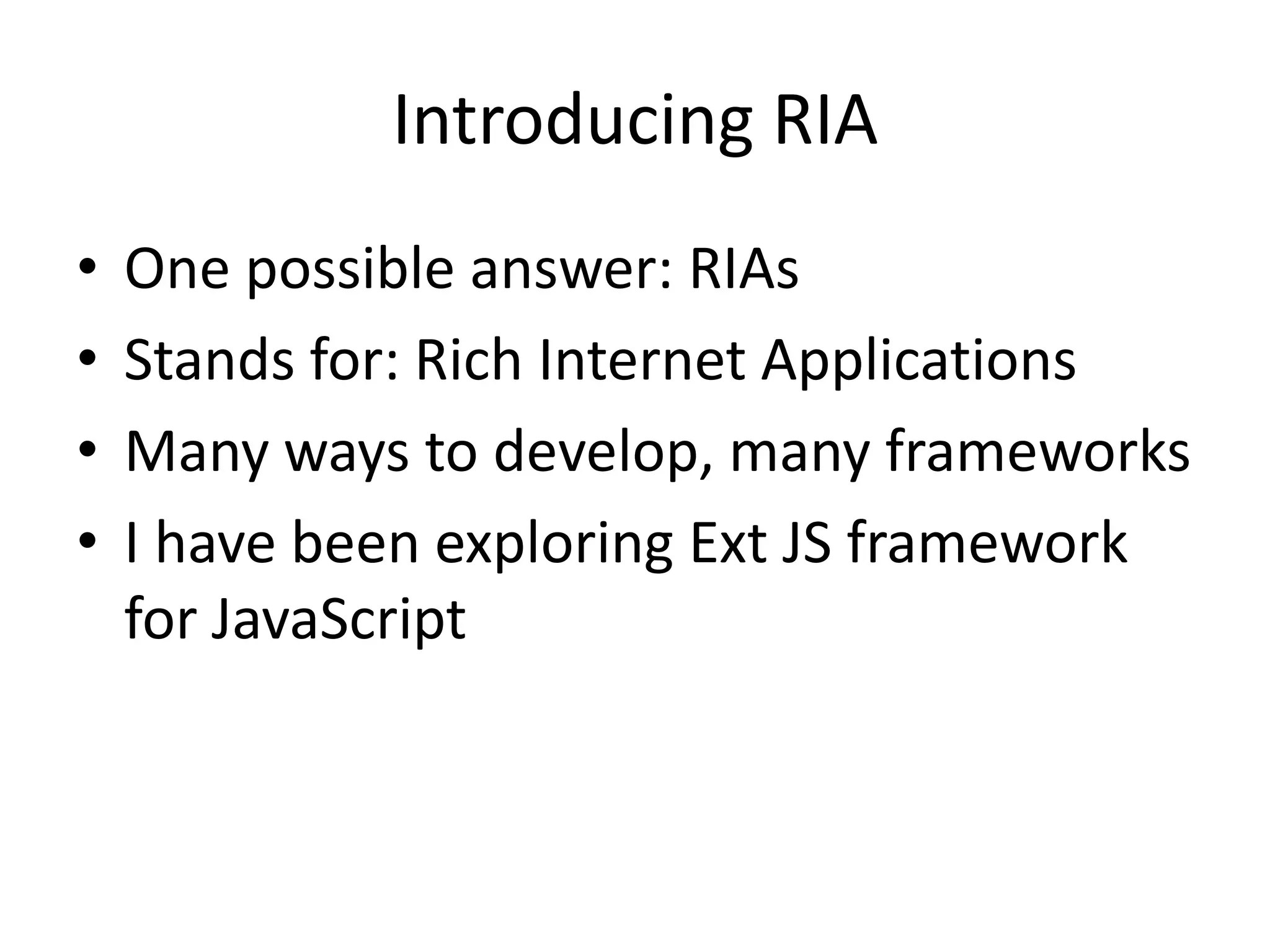 Introducing RIA

• One possible answer: RIAs
• Stands for: Rich Internet Applications
• Many ways to develop, many frameworks
• I have been exploring Ext JS framework for JavaScript